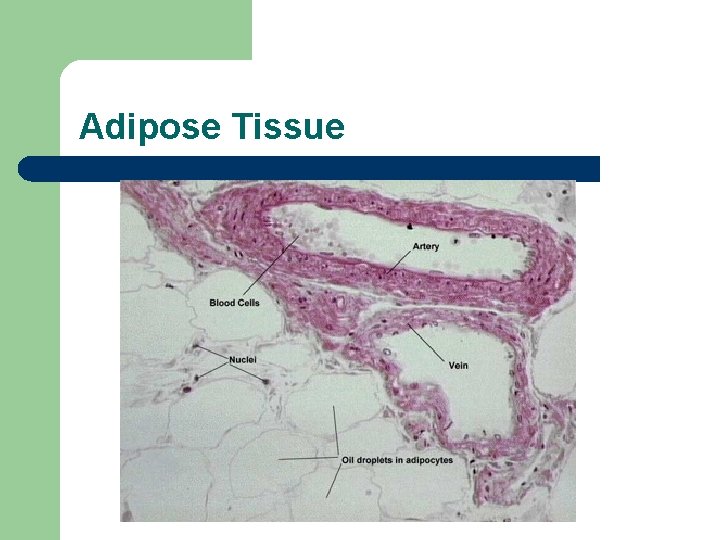 Adipose Tissue

Artery

Blood Cells

Nuclei

Vein

Oil droplets in adipocytes